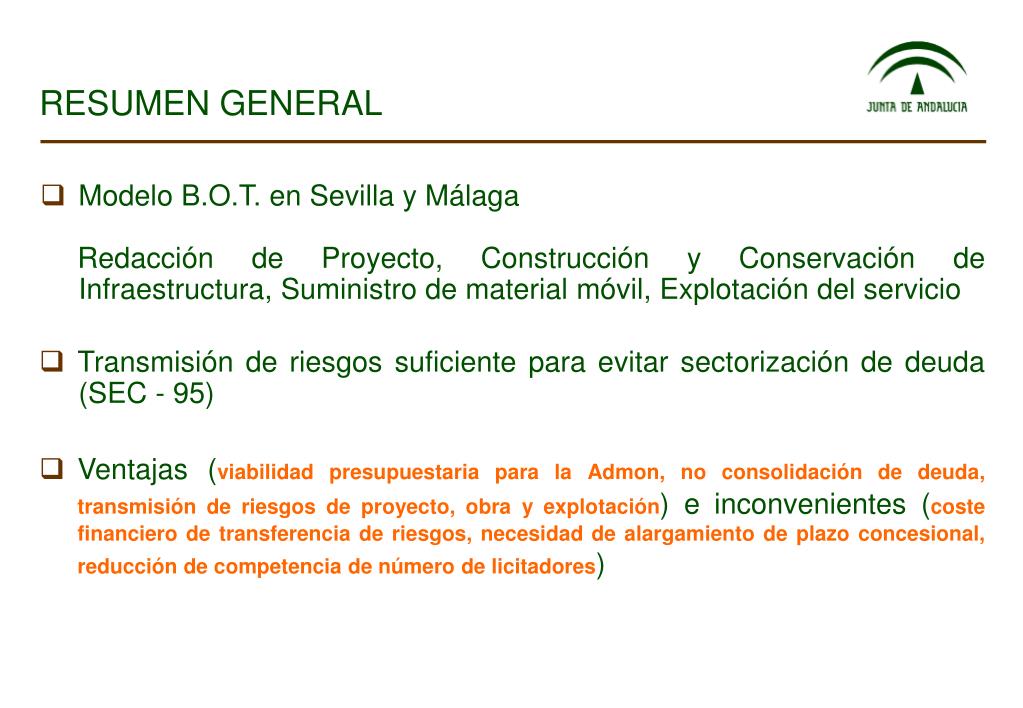 RESUMEN GENERAL

JUNTA DE ANDALUCIA

❑ Modelo B.O.T. en Sevilla y Málaga

Redacción de Proyecto, Construcción y Conservación de Infraestructura, Suministro de material móvil, Explotación del servicio

❑ Transmisión de riesgos suficiente para evitar sectorización de deuda (SEC - 95)

❑ Ventajas (viabilidad presupuestaria para la Admon, no consolidación de deuda, transmisión de riesgos de proyecto, obra y explotación) e inconvenientes (coste financiero de transferencia de riesgos, necesidad de alargamiento de plazo concesional, reducción de competencia de número de licitadores)